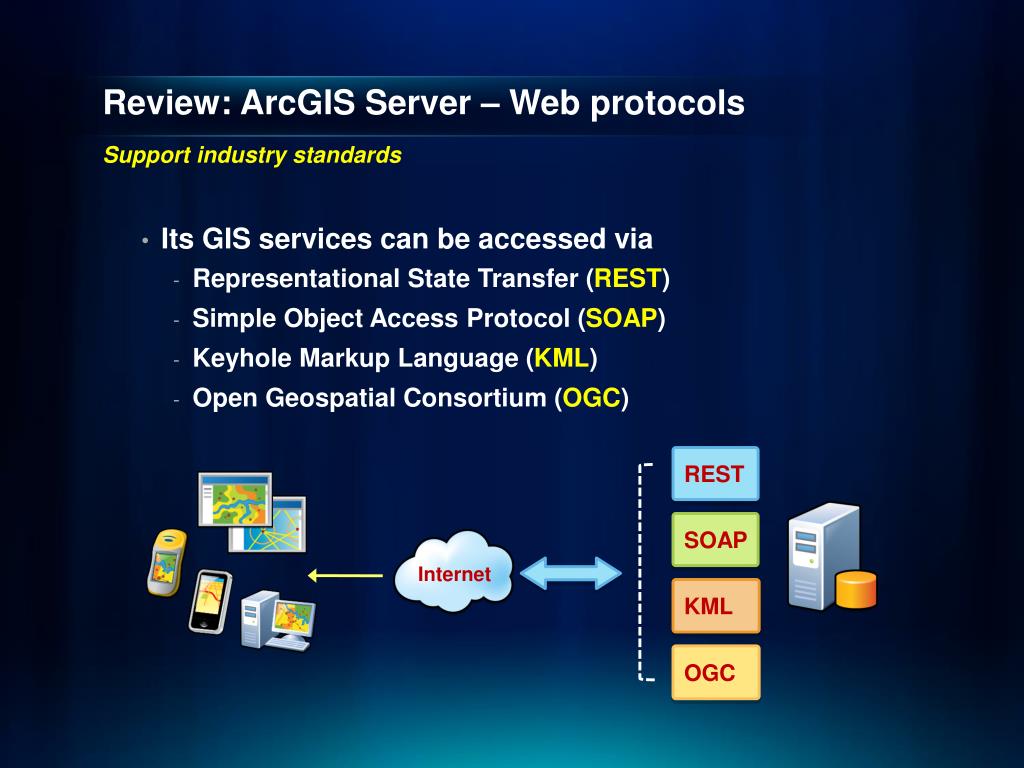 Review: ArcGIS Server – Web protocols

Support industry standards

• Its GIS services can be accessed via
- Representational State Transfer (REST)
- Simple Object Access Protocol (SOAP)
- Keyhole Markup Language (KML)
- Open Geospatial Consortium (OGC)

Internet

REST
SOAP
KML
OGC